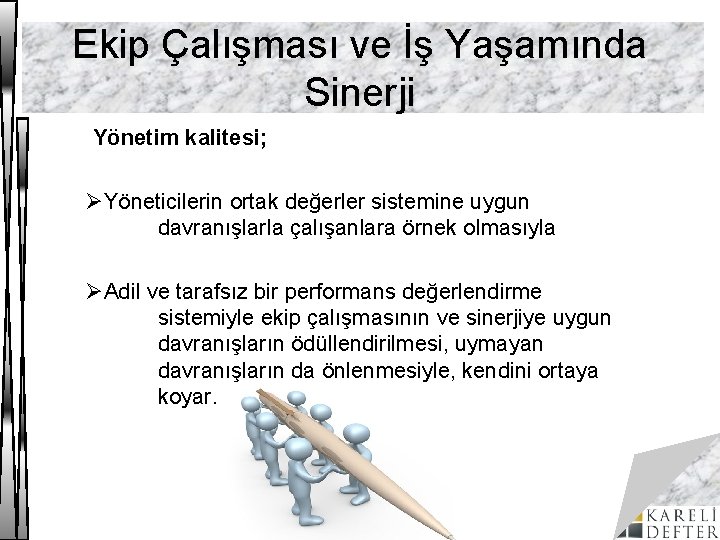 Ekip Çalışması ve İş Yaşamında Sinerji

Yönetim kalitesi;

➢Yöneticilerin ortak değerler sistemine uygun davranışlarla çalışanlara örnek olmasıyla

➢Adil ve tarafsız bir performans değerlendirme sistemiyle ekip çalışmasının ve sinerjiye uygun davranışların ödüllendirilmesi, uymayan davranışların da önlenmesiyle, kendini ortaya koyar.

KARELİ DEFTER